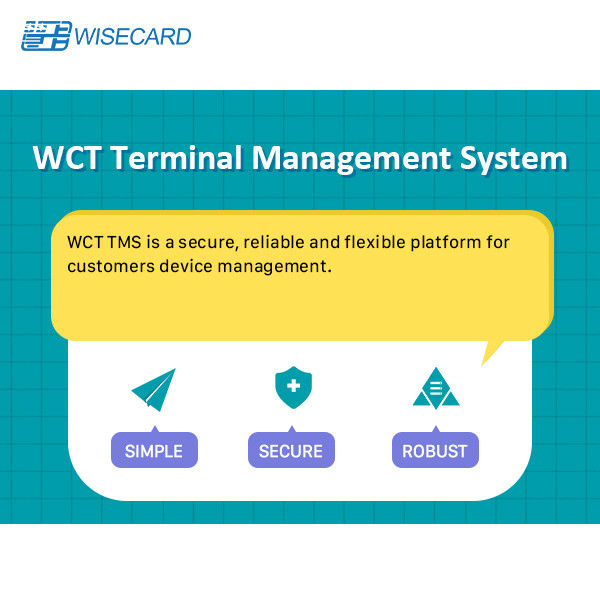 WISECARD

WCT Terminal Management System

WCT TMS is a secure, reliable and flexible platform for customers device management.

SIMPLE

SECURE

ROBUST